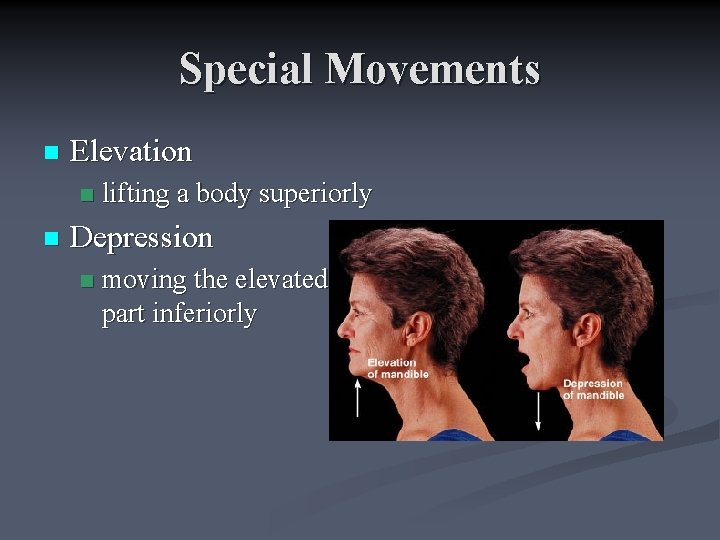 Special Movements

Elevation

lifting a body superiorly

Depression

moving the elevated part inferiorly

Elevation of mandible

Depression of mandible